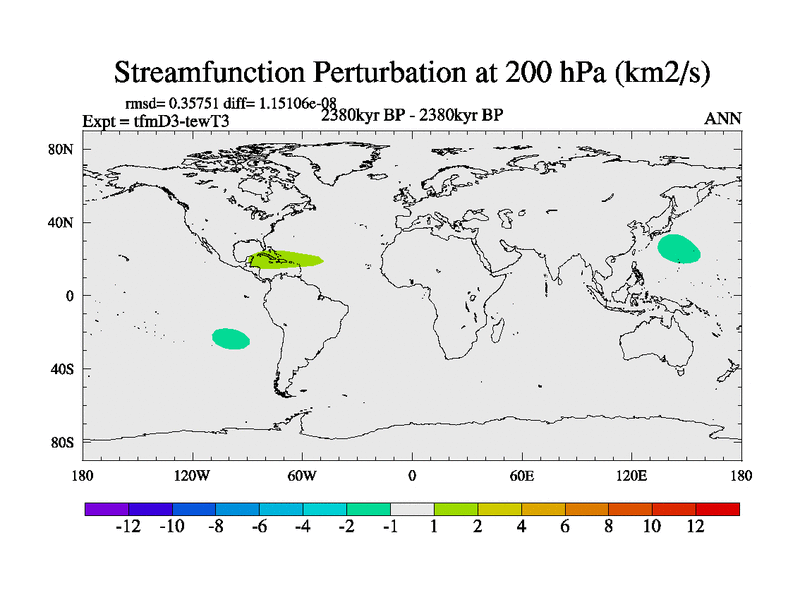 Streamfunction Perturbation at 200 hPa (km2/s)

rmsd= 0.35751 diff= 1.15106e-08

Expt = tfmD3-tewT3

2380kyr BP - 2380kyr BP

ANN

80N
40N
0
40S
80S

180
120W
60W
0
60E
120E
180

-12 -10 -8 -6 -4 -2 -1 1 2 4 6 8 10 12